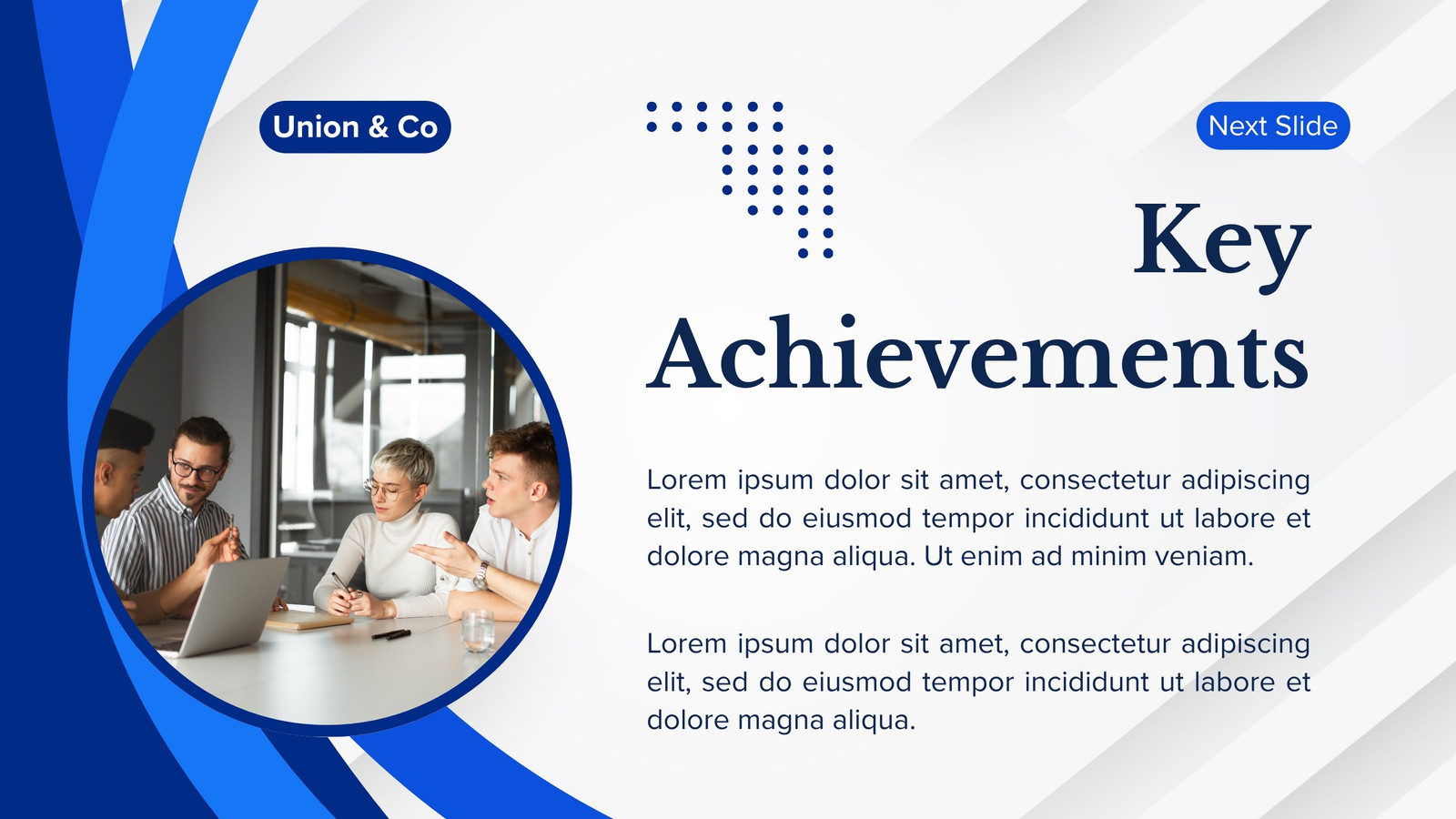 Union & Co

Next Slide

Key Achievements

Lorem ipsum dolor sit amet, consectetur adipiscing elit, sed do eiusmod tempor incididunt ut labore et dolore magna aliqua. Ut enim ad minim veniam.

Lorem ipsum dolor sit amet, consectetur adipiscing elit, sed do eiusmod tempor incididunt ut labore et dolore magna aliqua.